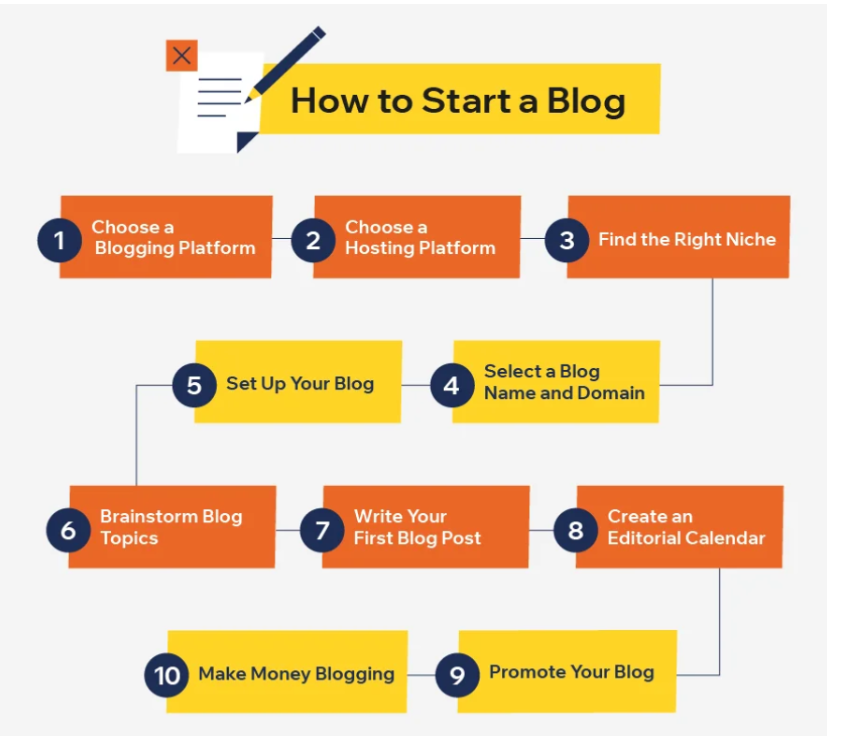 How to Start a Blog

1 Choose a Blogging Platform

2 Choose a Hosting Platform

3 Find the Right Niche

4 Select a Blog Name and Domain

5 Set Up Your Blog

6 Brainstorm Blog Topics

7 Write Your First Blog Post

8 Create an Editorial Calendar

9 Promote Your Blog

10 Make Money Blogging